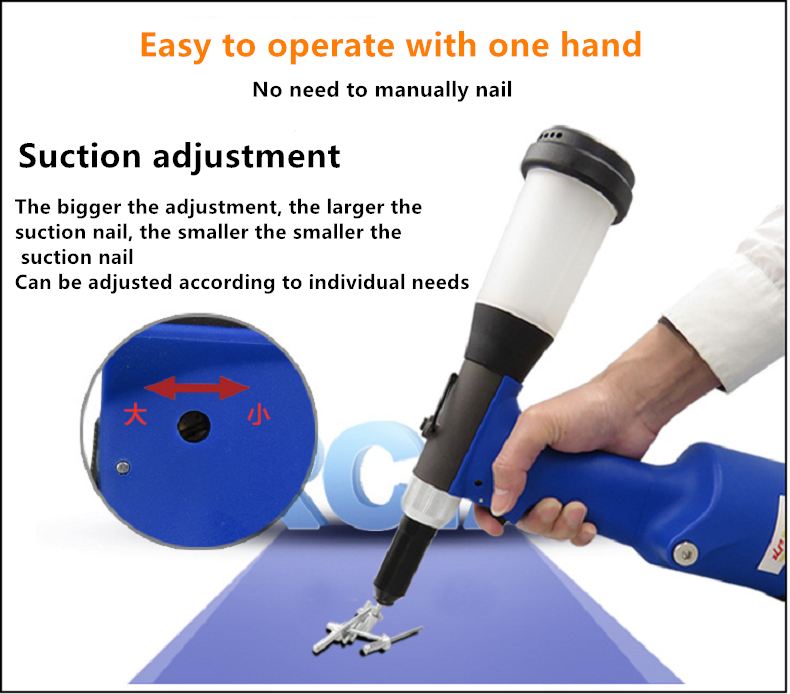 Easy to operate with one hand

No need to manually nail

Suction adjustment

The bigger the adjustment, the larger the suction nail, the smaller the smaller the suction nail
Can be adjusted according to individual needs

大

小

RC